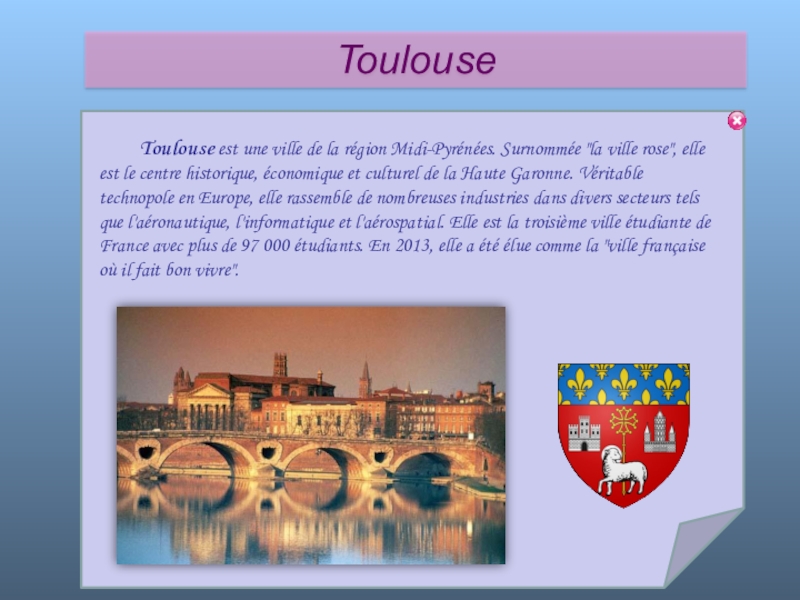 Toulouse

Toulouse est une ville de la région Midi-Pyrénées. Surnommée "la ville rose", elle est le centre historique, économique et culturel de la Haute Garonne. Véritable technopole en Europe, elle rassemble de nombreuses industries dans divers secteurs tels que l'aéronautique, l'informatique et l'aérospatial. Elle est la troisième ville étudiante de France avec plus de 97 000 étudiants. En 2013, elle a été élue comme la "ville française où il fait bon vivre".